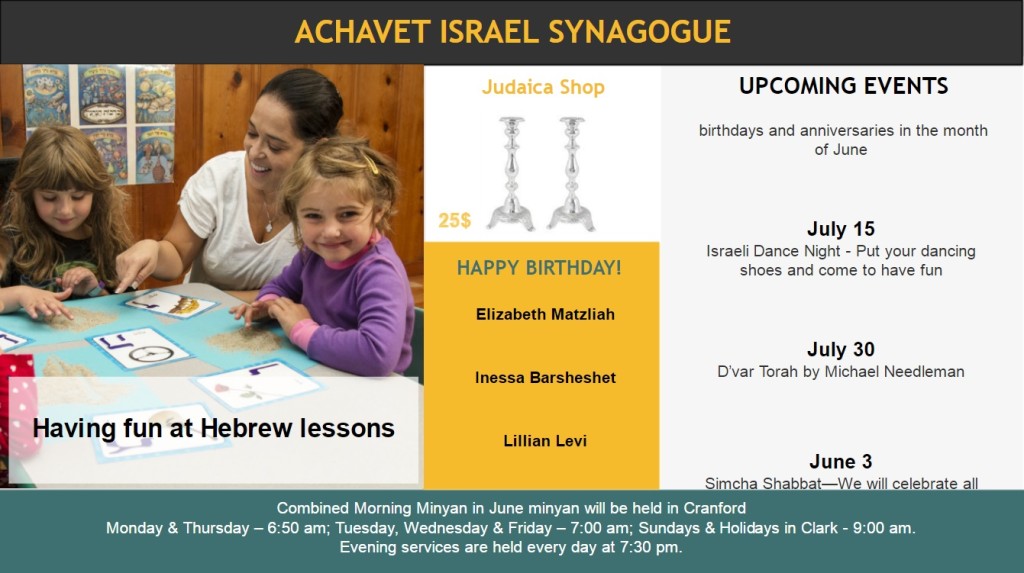 ACHAVET ISRAEL SYNAGOGUE

Having fun at Hebrew lessons

Judaica Shop

25$

HAPPY BIRTHDAY!

Elizabeth Matzliah

Inessa Barsheshet

Lillian Levi

UPCOMING EVENTS

birthdays and anniversaries in the month of June

July 15
Israeli Dance Night - Put your dancing shoes and come to have fun

July 30
D'var Torah by Michael Needleman

June 3
Simcha Shabbat—We will celebrate all

Combined Morning Minyan in June minyan will be held in Cranford
Monday & Thursday – 6:50 am; Tuesday, Wednesday & Friday – 7:00 am; Sundays & Holidays in Clark - 9:00 am.
Evening services are held every day at 7:30 pm.